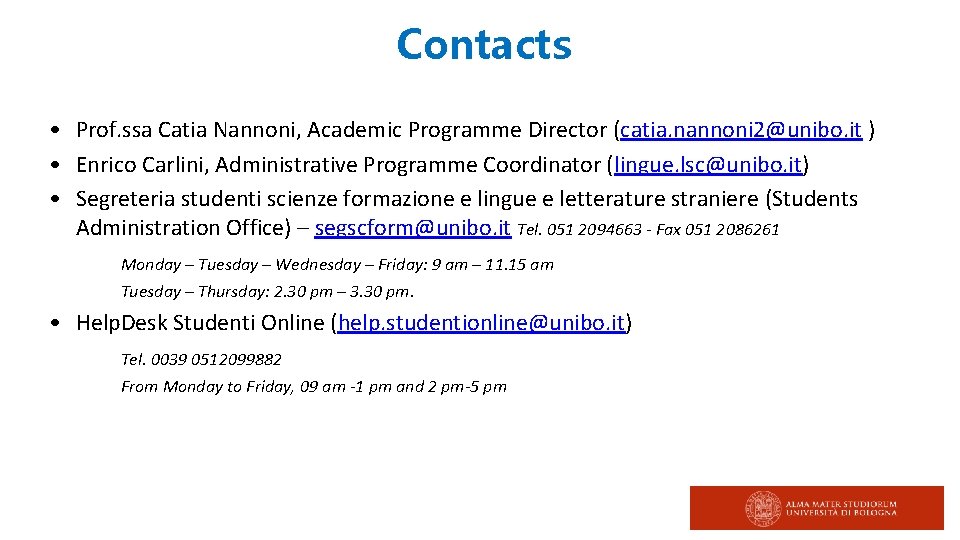 Contacts

• Prof.ssa Catia Nannoni, Academic Programme Director (catia.nannoni2@unibo.it )
• Enrico Carlini, Administrative Programme Coordinator (lingue.lsc@unibo.it)
• Segreteria studenti scienze formazione e lingue e letterature straniere (Students Administration Office) – segscform@unibo.it Tel. 051 2094663 - Fax 051 2086261

Monday – Tuesday – Wednesday – Friday: 9 am – 11.15 am
Tuesday – Thursday: 2.30 pm – 3.30 pm.

• Help.Desk Studenti Online (help.studentionline@unibo.it)

Tel. 0039 0512099882
From Monday to Friday, 09 am -1 pm and 2 pm-5 pm

ALMA MATER STUDIORUM
UNIVERSITÀ DI BOLOGNA